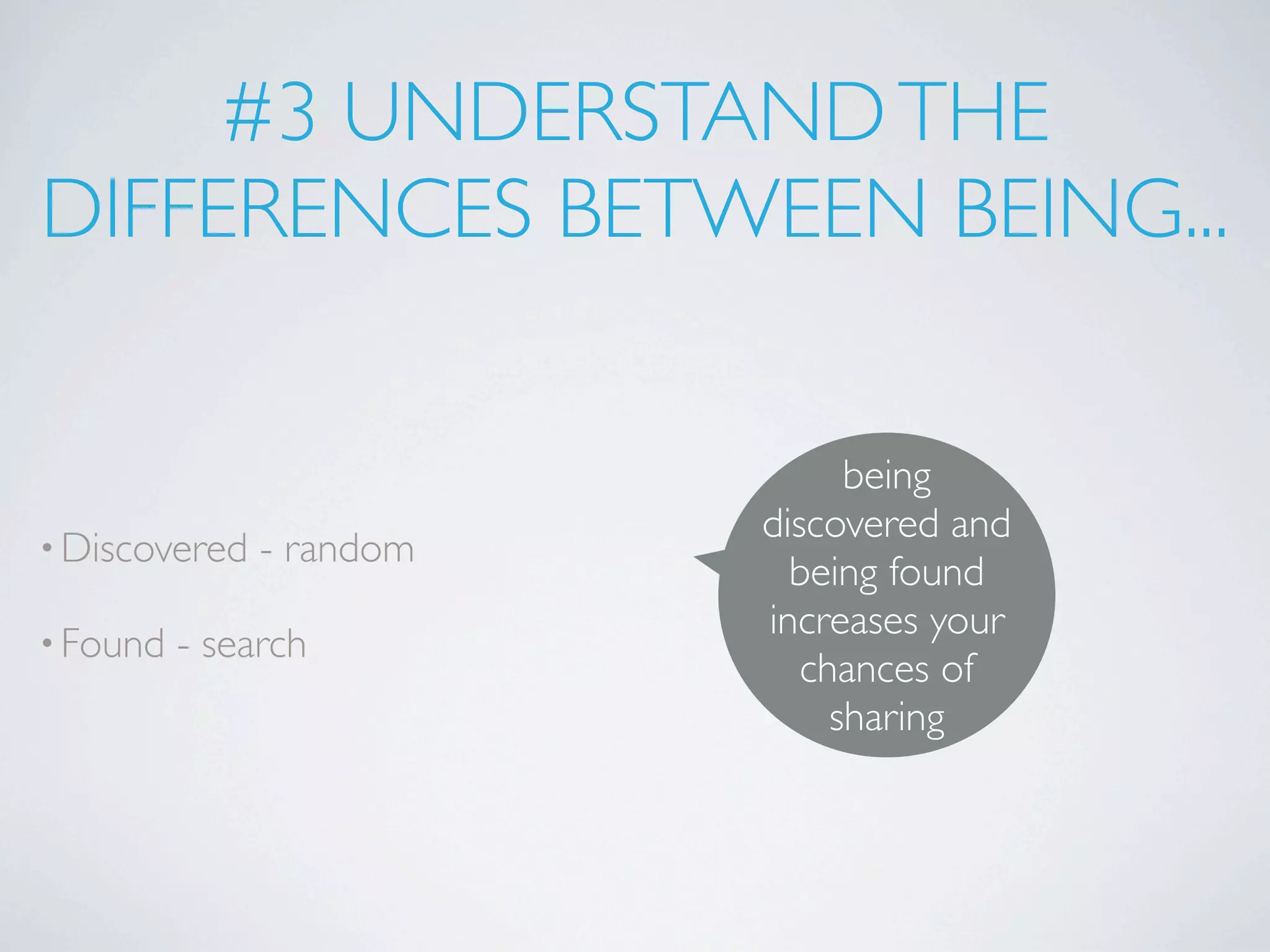 #3 UNDERSTAND THE DIFFERENCES BETWEEN BEING...

• Discovered - random

• Found - search

being discovered and being found increases your chances of sharing